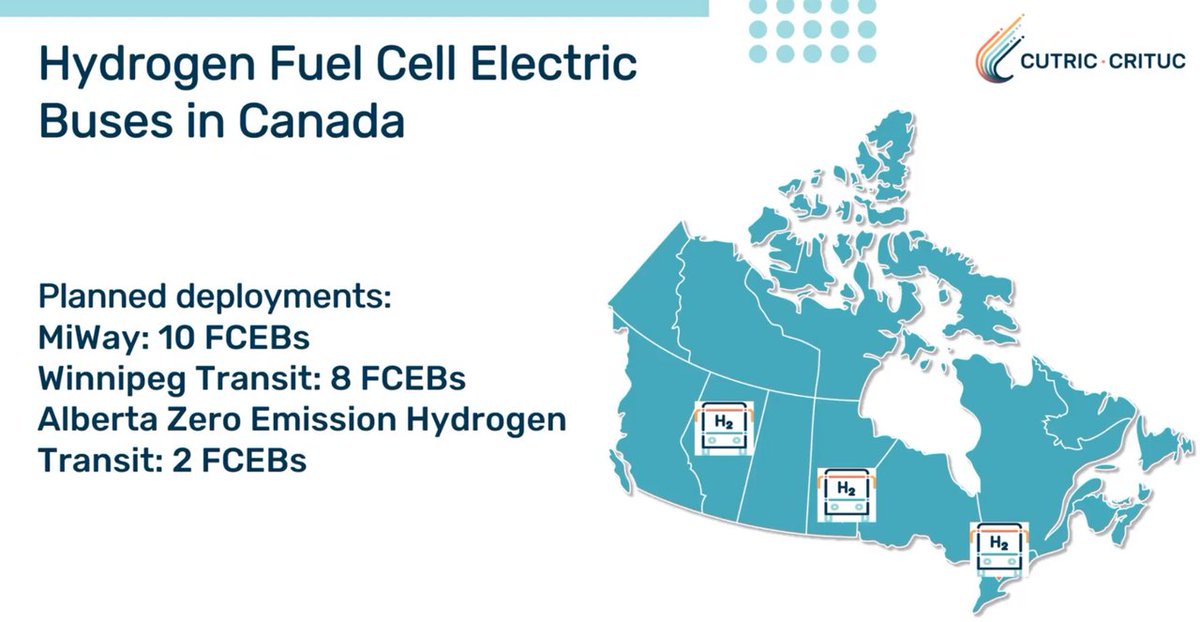 Hydrogen Fuel Cell Electric Buses in Canada

CUTRIC · CRITUC

Planned deployments:
MiWay: 10 FCEBs
Winnipeg Transit: 8 FCEBs
Alberta Zero Emission Hydrogen Transit: 2 FCEBs

$H_2$

$H_2$

$H_2$